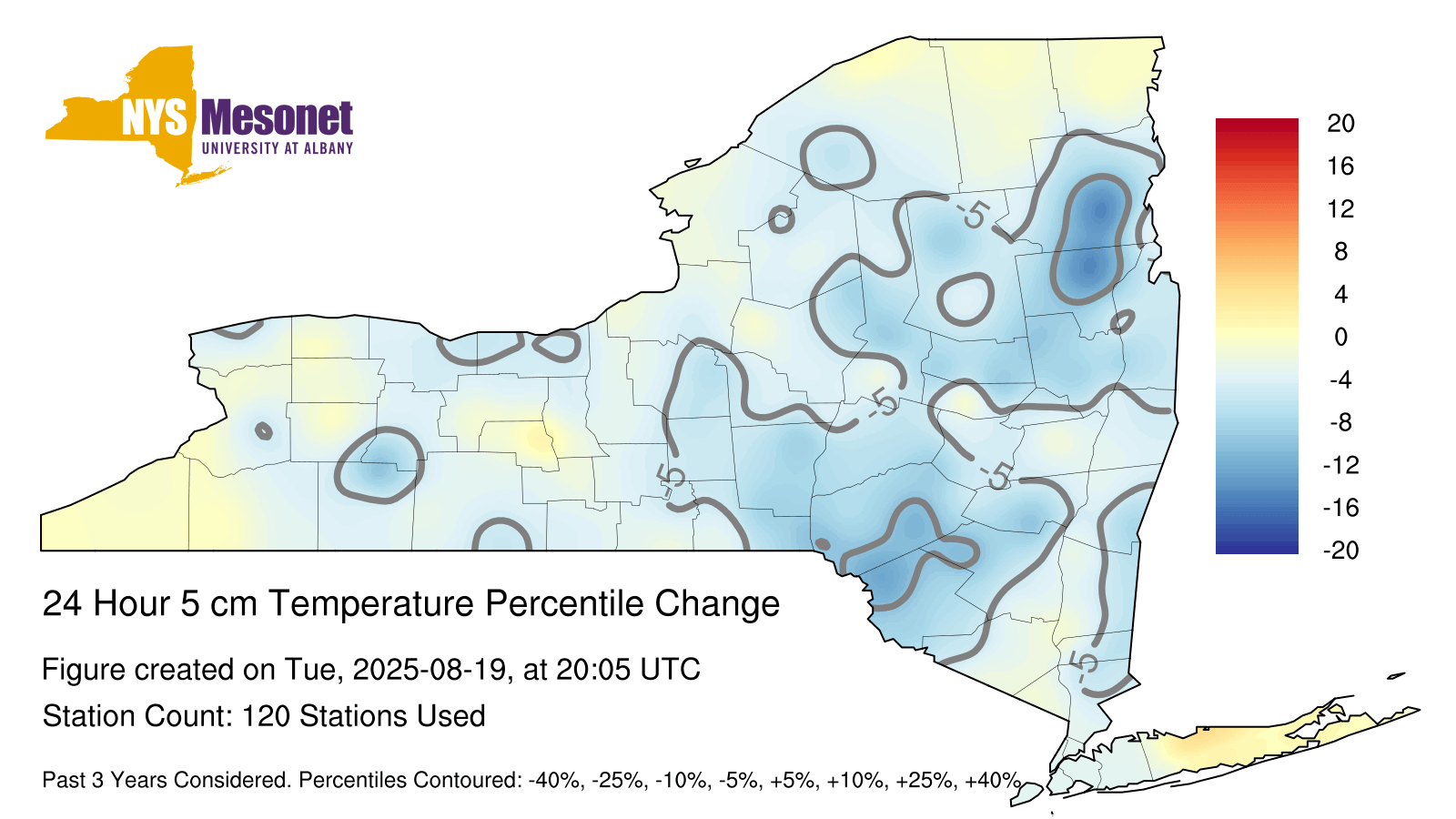 NYS Mesonet
UNIVERSITY AT ALBANY

-5
-5
-5
-5
-5

20
16
12
8
4
0
-4
-8
-12
-16
-20

24 Hour 5 cm Temperature Percentile Change

Figure created on Tue, 2025-08-19, at 20:05 UTC

Station Count: 120 Stations Used

Past 3 Years Considered. Percentiles Contoured: -40%, -25%, -10%, -5%, +5%, +10%, +25%, +40%